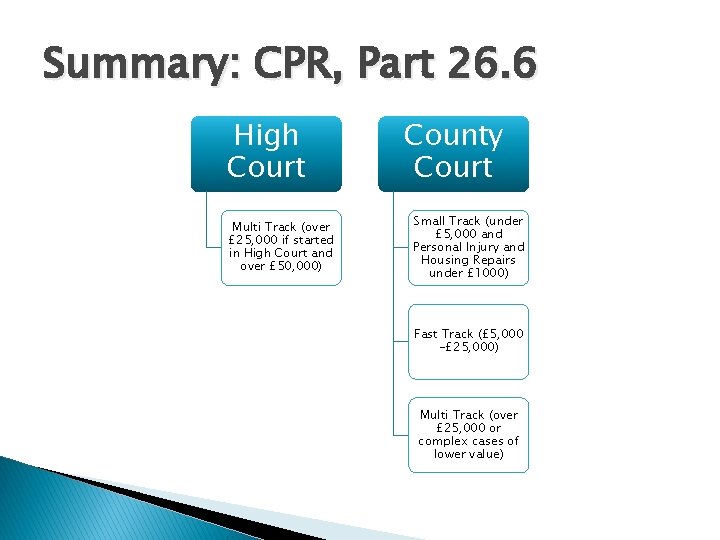 Summary: CPR, Part 26.6

High Court

Multi Track (over £25,000 if started in High Court and over £50,000)

County Court

Small Track (under £5,000 and Personal Injury and Housing Repairs under £1000)

Fast Track (£5,000 –£25,000)

Multi Track (over £25,000 or complex cases of lower value)